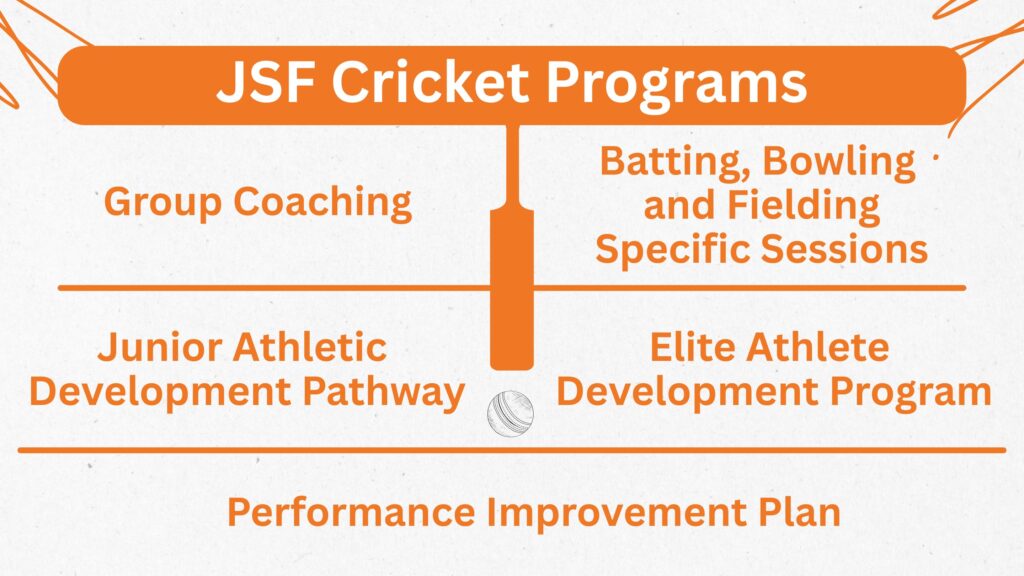 JSF Cricket Programs

Group Coaching

Batting, Bowling and Fielding Specific Sessions

Junior Athletic Development Pathway

Elite Athlete Development Program

Performance Improvement Plan